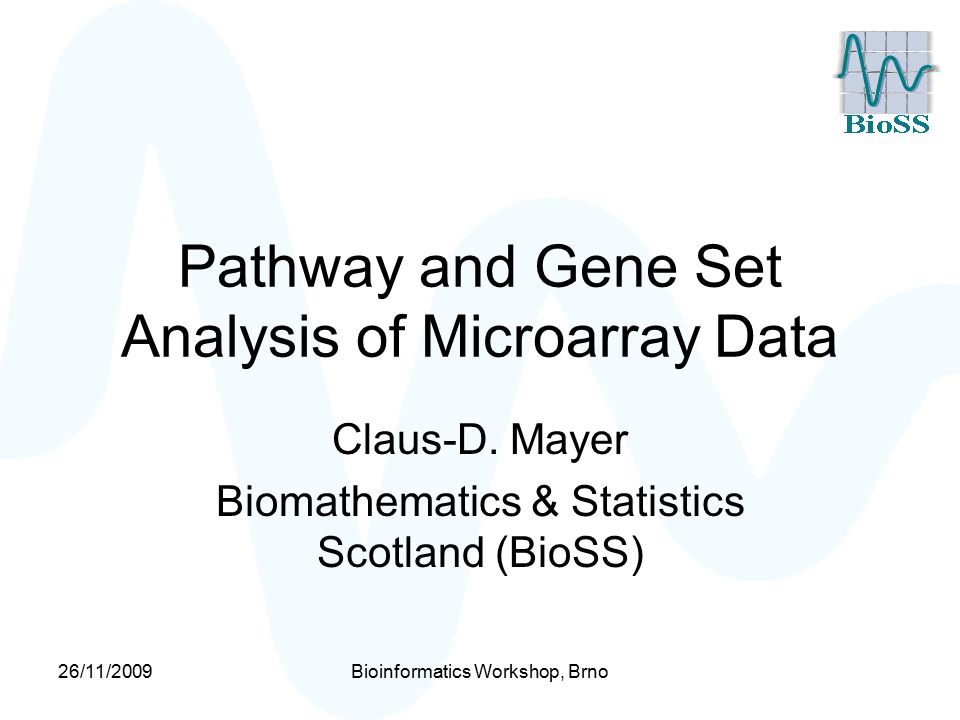 BioSS

Pathway and Gene Set Analysis of Microarray Data

Claus-D. Mayer

Biomathematics & Statistics Scotland (BioSS)

26/11/2009

Bioinformatics Workshop, Brno